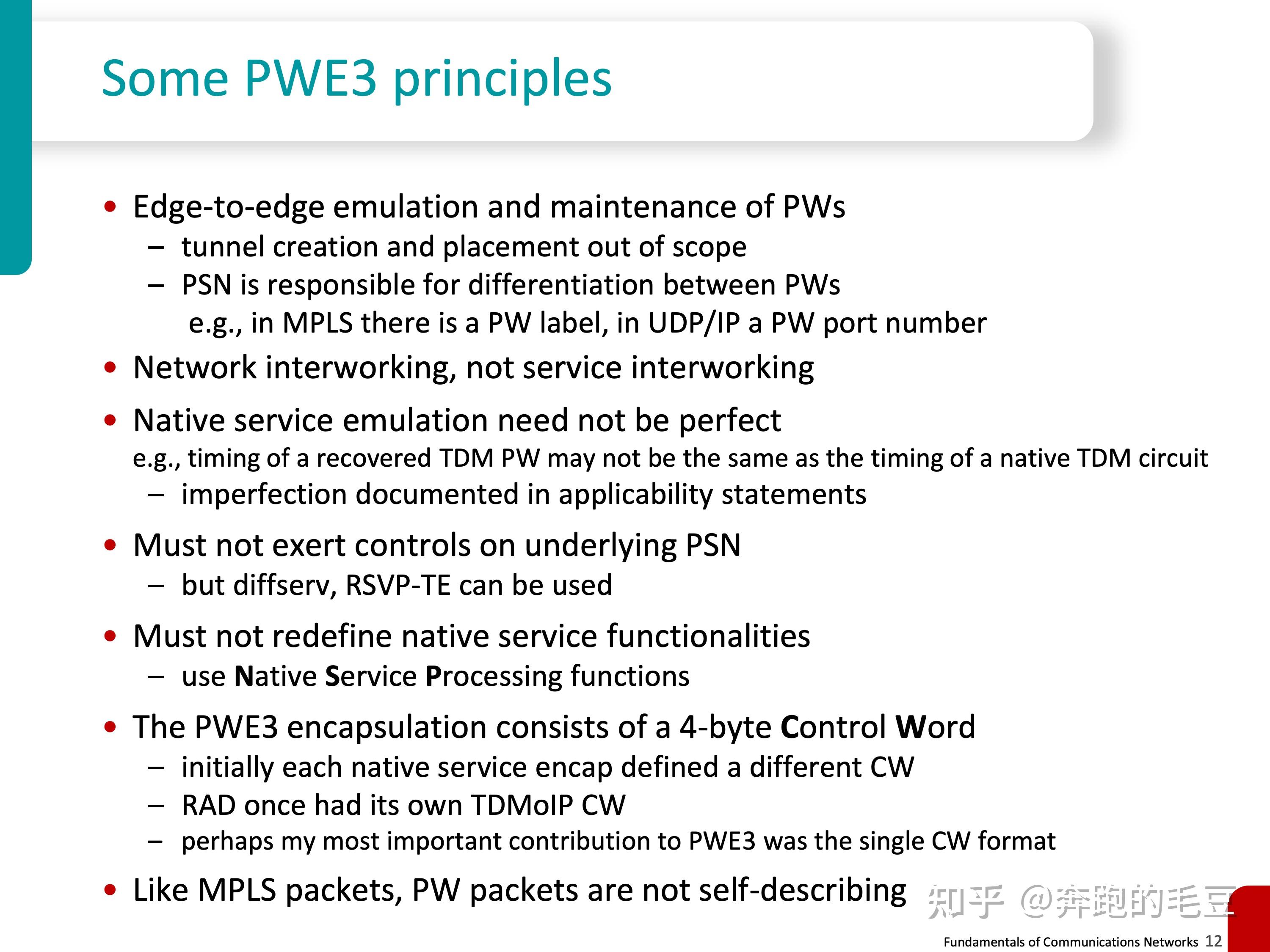 Some PWE3 principles

• Edge-to-edge emulation and maintenance of PWs
– tunnel creation and placement out of scope
– PSN is responsible for differentiation between PWs
e.g., in MPLS there is a PW label, in UDP/IP a PW port number

• Network interworking, not service interworking

• Native service emulation need not be perfect
e.g., timing of a recovered TDM PW may not be the same as the timing of a native TDM circuit
– imperfection documented in applicability statements

• Must not exert controls on underlying PSN
– but diffserv, RSVP-TE can be used

• Must not redefine native service functionalities
– use Native Service Processing functions

• The PWE3 encapsulation consists of a 4-byte Control Word
– initially each native service encap defined a different CW
– RAD once had its own TDMoIP CW
– perhaps my most important contribution to PWE3 was the single CW format

• Like MPLS packets, PW packets are not self-describing

知乎 @奔跑的毛豆

Fundamentals of Communications Networks 12